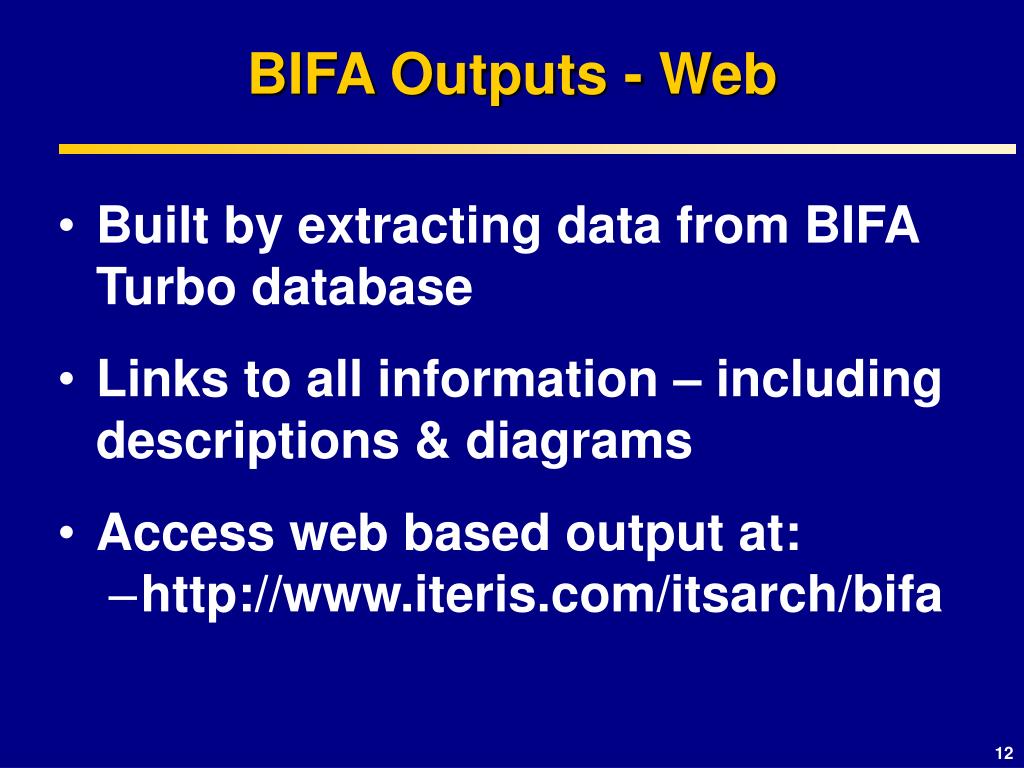 BIFA Outputs - Web

• Built by extracting data from BIFA Turbo database

• Links to all information – including descriptions & diagrams

• Access web based output at:
– http://www.iteris.com/itsarch/bifa

12